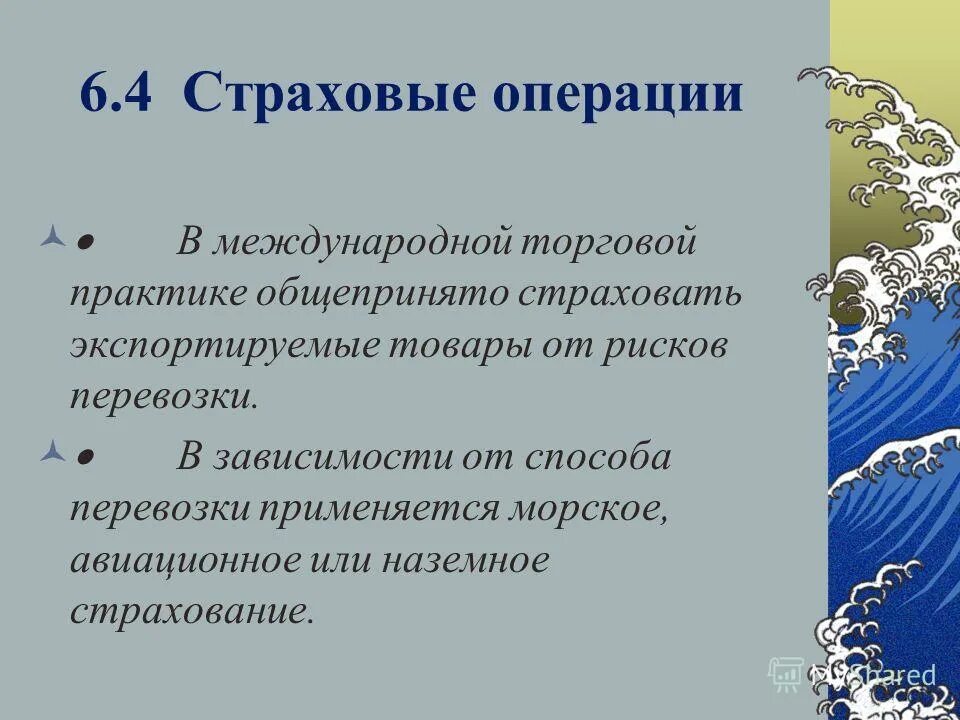 6.4 Страховые операции

• В международной торговой практике общепринято страховать экспортируемые товары от рисков перевозки.

• В зависимости от способа перевозки применяется морское, авиационное или наземное страхование.

MyShared